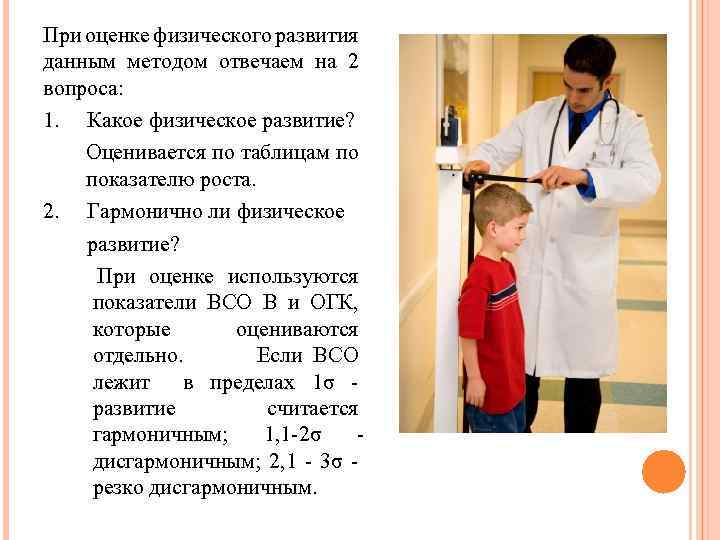 При оценке физического развития данным методом отвечаем на 2 вопроса:

1. Какое физическое развитие?

Оценивается по таблицам по показателю роста.

2. Гармонично ли физическое развитие?

При оценке используются показатели ВСО В и ОГК, которые оцениваются отдельно. Если ВСО лежит в пределах 1σ - развитие считается гармоничным; 1,1-2σ - дисгармоничным; 2,1 - 3σ - резко дисгармоничным.